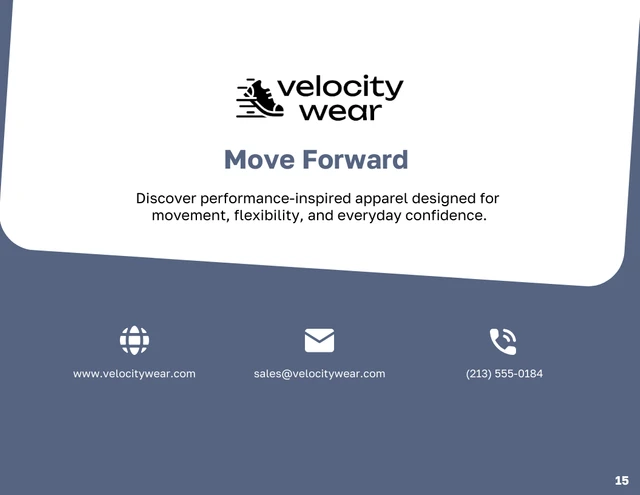 velocity wear

Move Forward

Discover performance-inspired apparel designed for movement, flexibility, and everyday confidence.

www.velocitywear.com

sales@velocitywear.com

(213) 555-0184

15